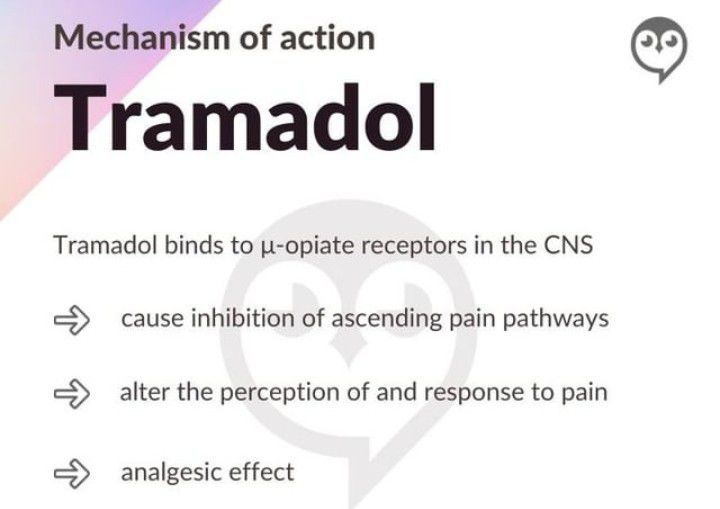 Mechanism of action

Tramadol

Tramadol binds to μ-opiate receptors in the CNS

⇒ cause inhibition of ascending pain pathways

⇒ alter the perception of and response to pain

⇒ analgesic effect